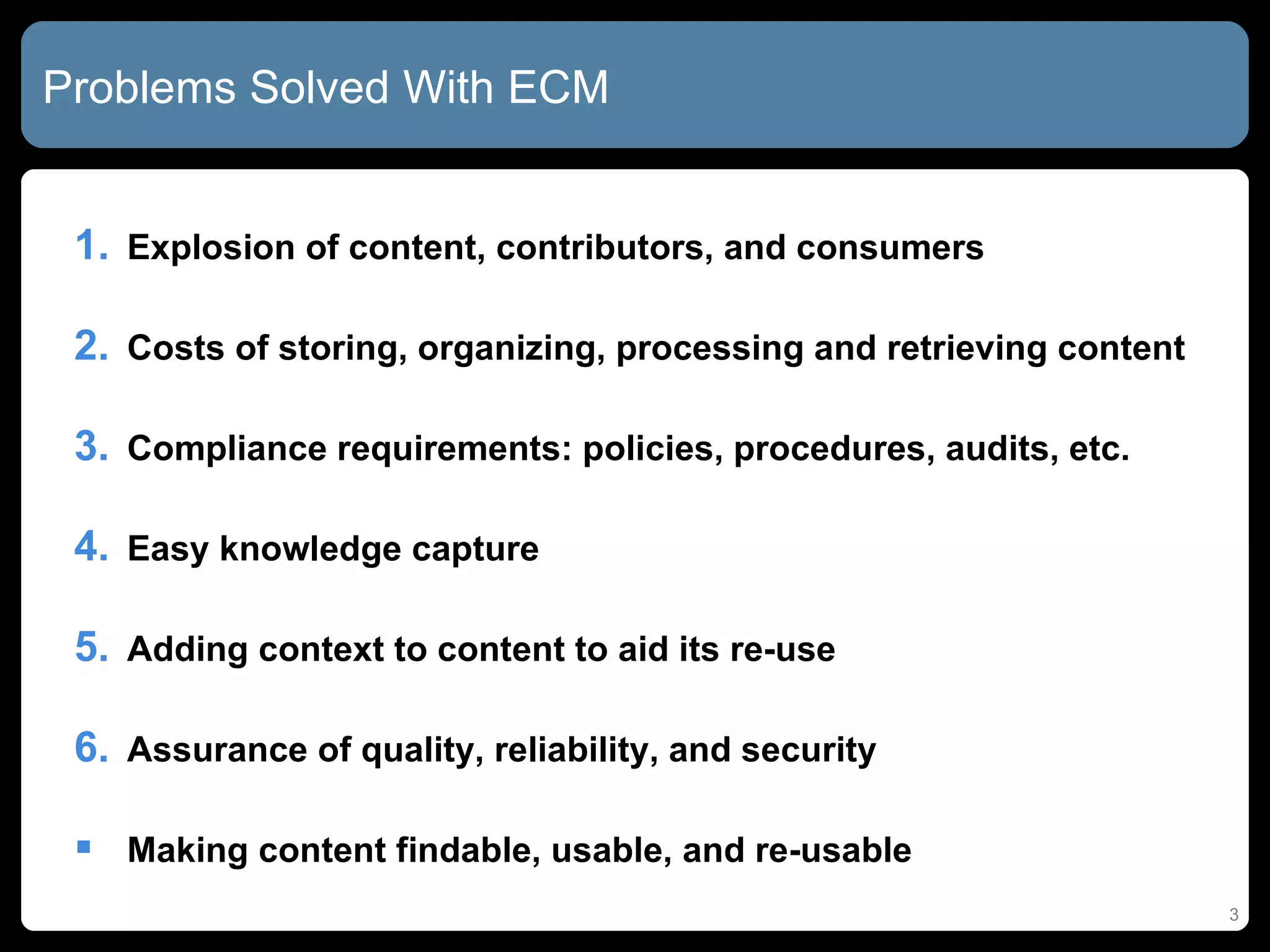 Problems Solved With ECM

1. Explosion of content, contributors, and consumers

2. Costs of storing, organizing, processing and retrieving content

3. Compliance requirements: policies, procedures, audits, etc.

4. Easy knowledge capture

5. Adding context to content to aid its re-use

6. Assurance of quality, reliability, and security

▪ Making content findable, usable, and re-usable

3